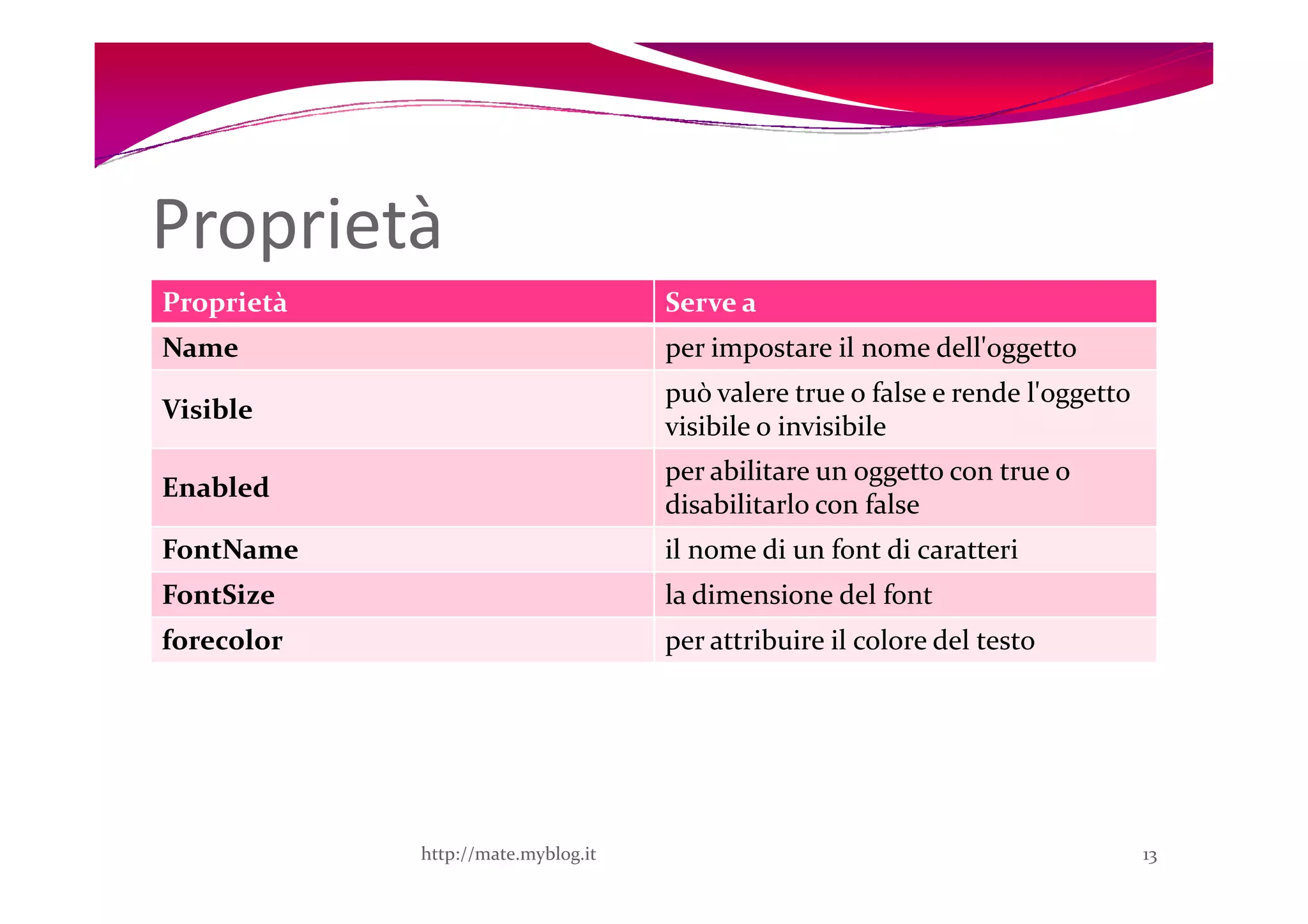 Proprietà

| Proprietà | Serve a |
|---|---|
| Name | per impostare il nome dell'oggetto |
| Visible | può valere true o false e rende l'oggetto visibile o invisibile |
| Enabled | per abilitare un oggetto con true o disabilitarlo con false |
| FontName | il nome di un font di caratteri |
| FontSize | la dimensione del font |
| forecolor | per attribuire il colore del testo |

http://mate.myblog.it

13